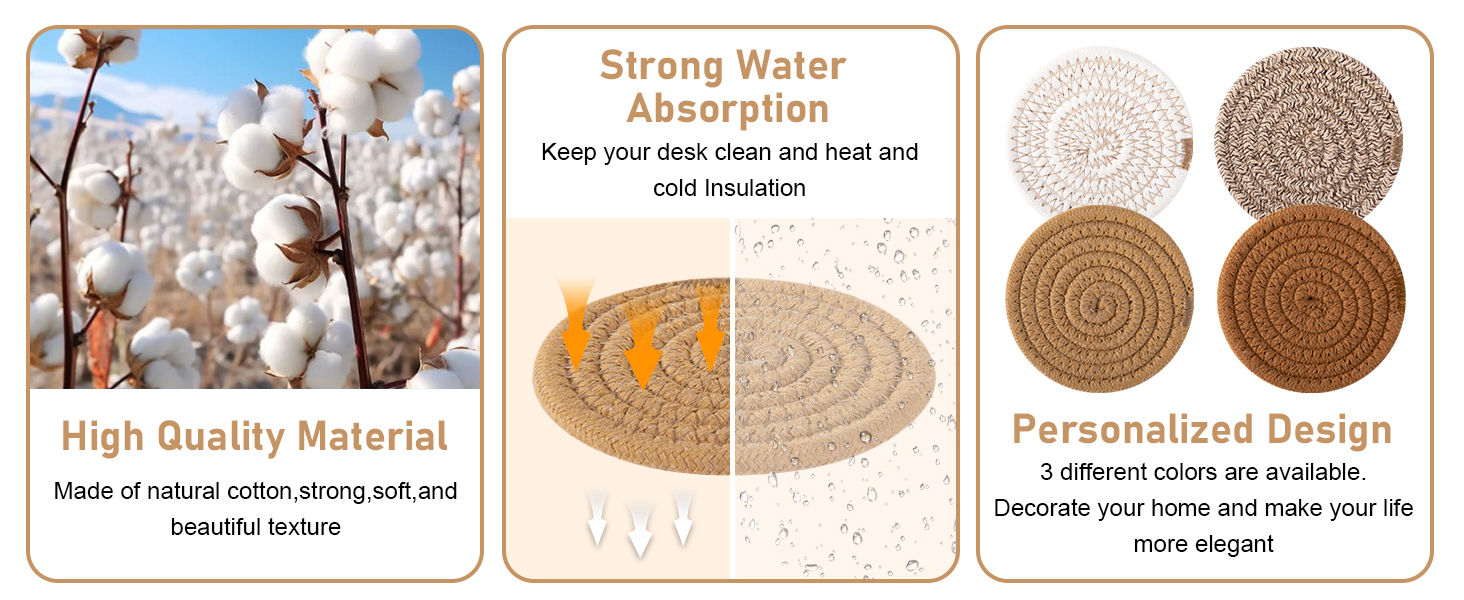 High Quality Material

Made of natural cotton,strong,soft,and beautiful texture

Strong Water Absorption

Keep your desk clean and heat and cold Insulation

Personalized Design

3 different colors are available.
Decorate your home and make your life more elegant